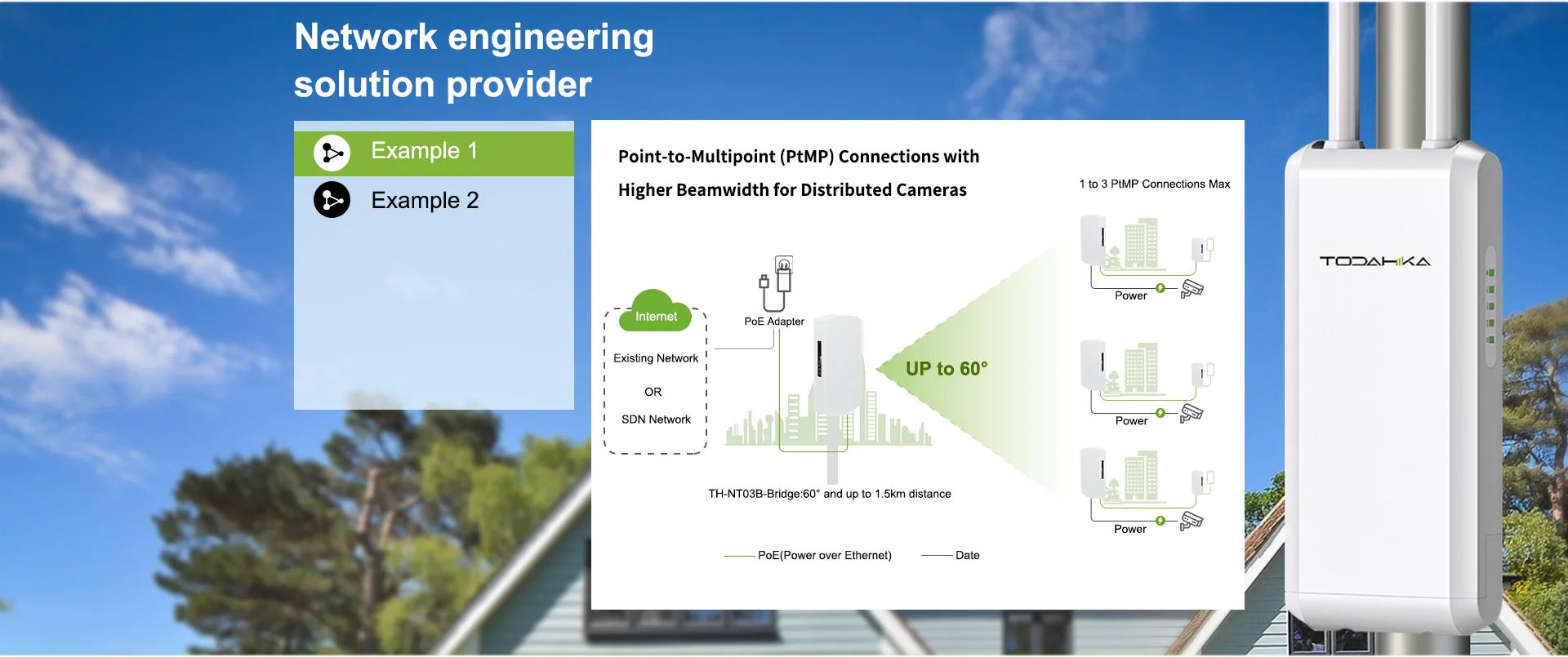 Network engineering solution provider

Example 1

Example 2

Point-to-Multipoint (PtMP) Connections with Higher Beamwidth for Distributed Cameras

1 to 3 PtMP Connections Max

Internet

Existing Network

OR

SDN Network

PoE Adapter

UP to 60°

Power

Power

Power

TH-NT03B-Bridge:60° and up to 1.5km distance

PoE(Power over Ethernet)

Date

TODAHIKA